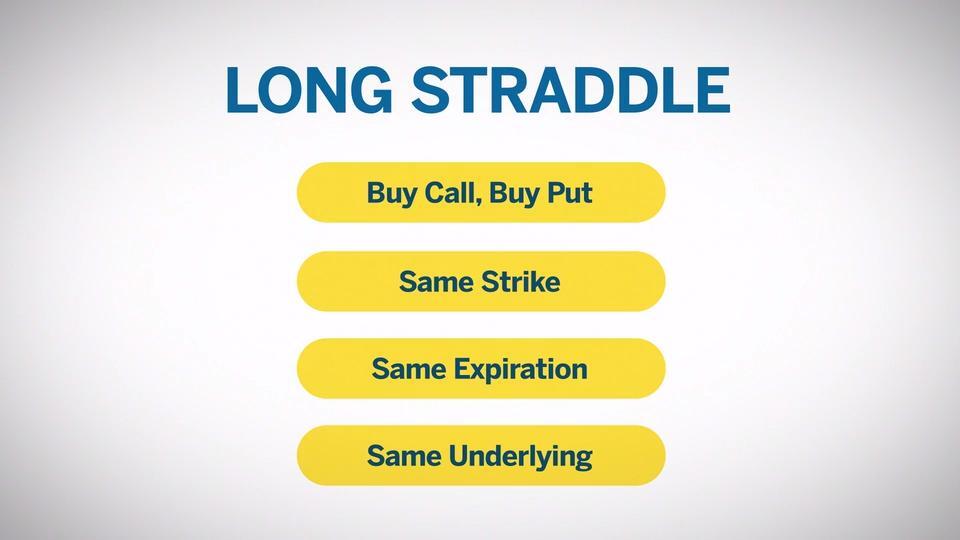 LONG STRADDLE

Buy Call, Buy Put

Same Strike

Same Expiration

Same Underlying